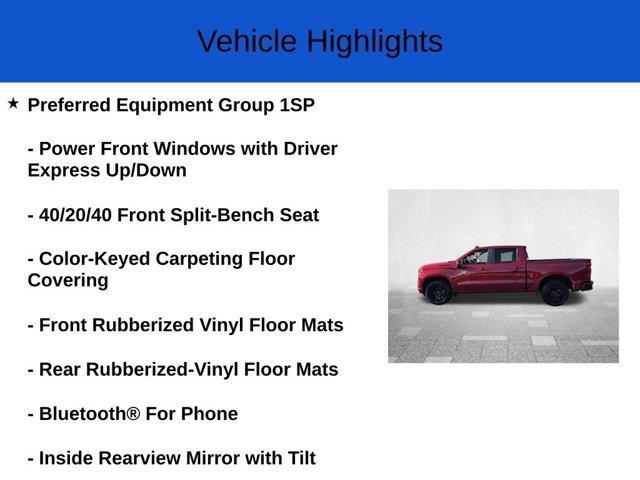 Vehicle Highlights

★ Preferred Equipment Group 1SP

- Power Front Windows with Driver Express Up/Down

- 40/20/40 Front Split-Bench Seat

- Color-Keyed Carpeting Floor Covering

- Front Rubberized Vinyl Floor Mats

- Rear Rubberized-Vinyl Floor Mats

- Bluetooth® For Phone

- Inside Rearview Mirror with Tilt